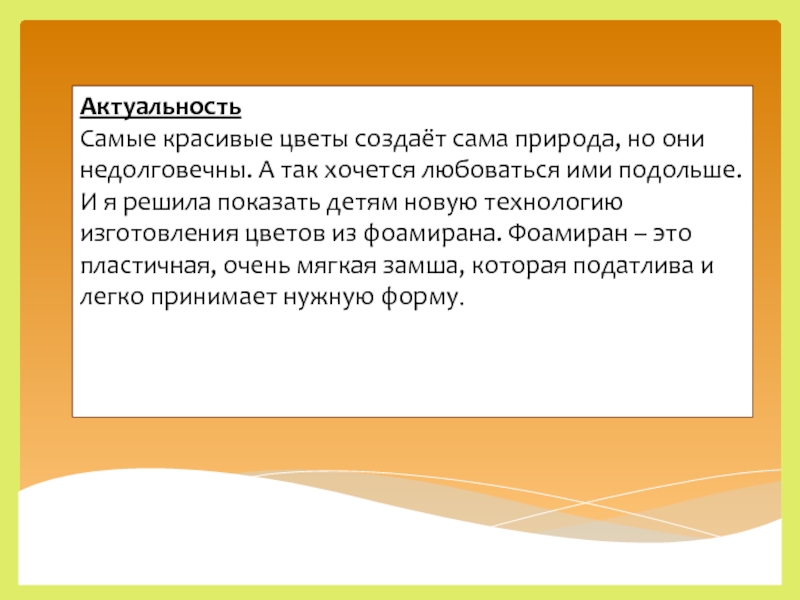 Актуальность
Самые красивые цветы создаёт сама природа, но они недолговечны. А так хочется любоваться ими подольше. И я решила показать детям новую технологию изготовления цветов из фоамирана. Фоамиран – это пластичная, очень мягкая замша, которая податлива и легко принимает нужную форму.